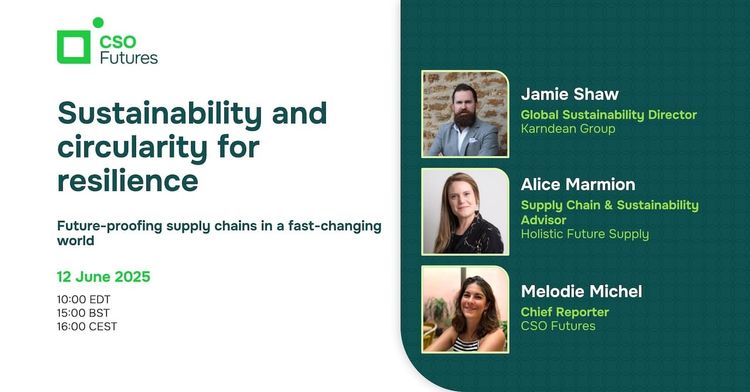 CSO Futures

Sustainability and circularity for resilience

Future-proofing supply chains in a fast-changing world

12 June 2025

10:00 EDT
15:00 BST
16:00 CEST

Jamie Shaw
Global Sustainability Director
Karndean Group

Alice Marmion
Supply Chain & Sustainability Advisor
Holistic Future Supply

Melodie Michel
Chief Reporter
CSO Futures